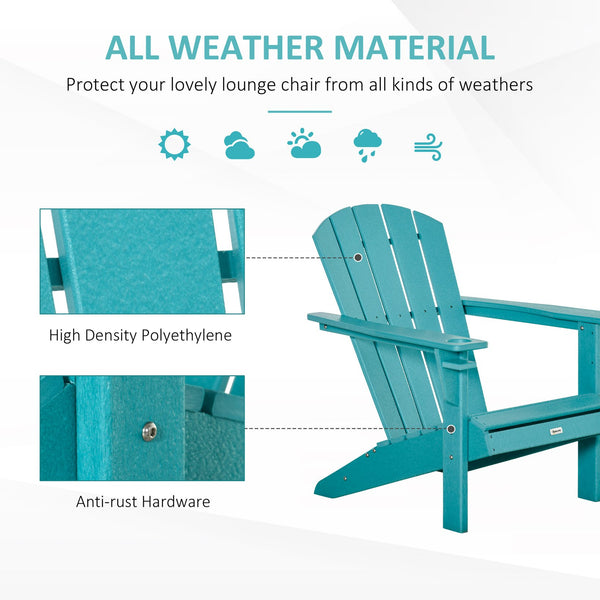 ALL WEATHER MATERIAL

Protect your lovely lounge chair from all kinds of weathers

High Density Polyethylene

Anti-rust Hardware